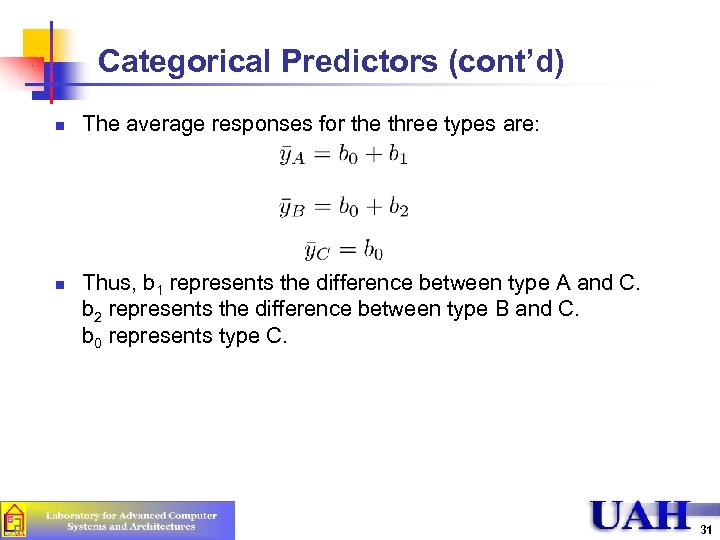 Categorical Predictors (cont'd)

The average responses for the three types are:

$\bar{y}_A = b_0 + b_1$

$\bar{y}_B = b_0 + b_2$

$\bar{y}_C = b_0$

Thus, $b_1$ represents the difference between type A and C. $b_2$ represents the difference between type B and C. $b_0$ represents type C.

Laboratory for Advanced Computer Systems and Architectures

UAH

31